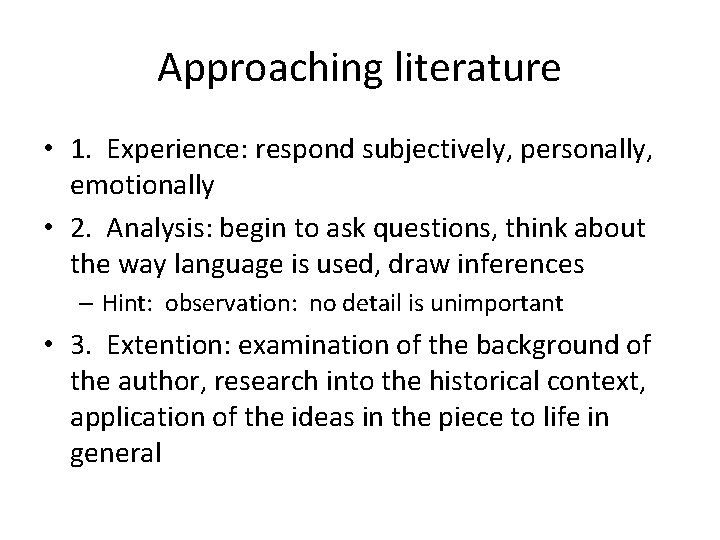 Approaching literature

• 1. Experience: respond subjectively, personally, emotionally

• 2. Analysis: begin to ask questions, think about the way language is used, draw inferences
– Hint: observation: no detail is unimportant

• 3. Extention: examination of the background of the author, research into the historical context, application of the ideas in the piece to life in general